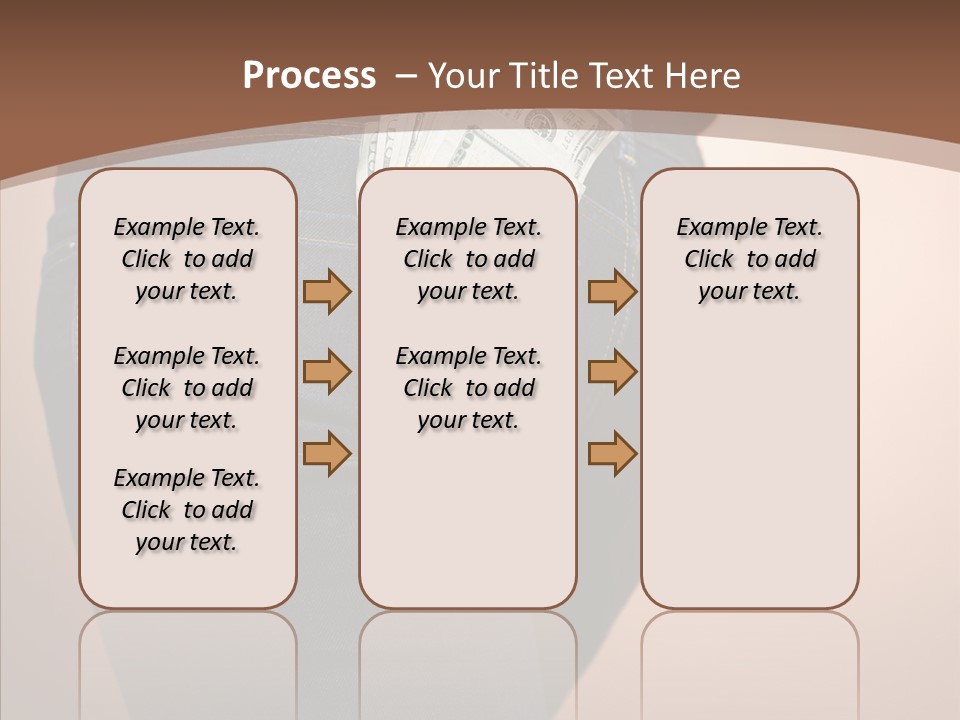 Process – Your Title Text Here

Example Text. Click to add your text.

Example Text. Click to add your text.

Example Text. Click to add your text.

Example Text. Click to add your text.

Example Text. Click to add your text.

Example Text. Click to add your text.